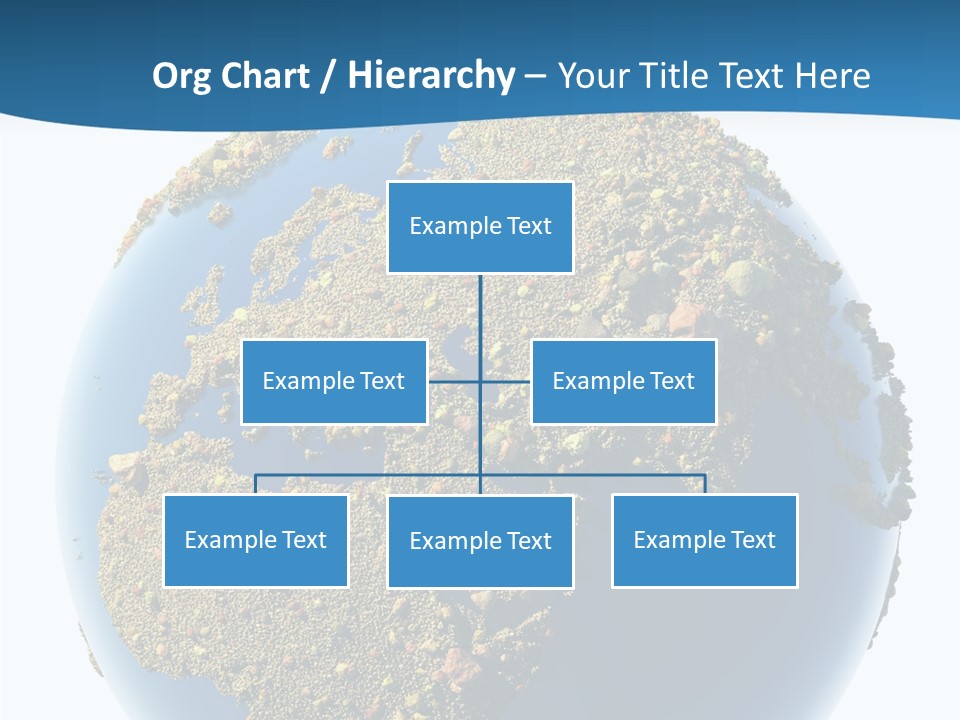 Org Chart / Hierarchy – Your Title Text Here

Example Text

Example Text

Example Text

Example Text

Example Text

Example Text